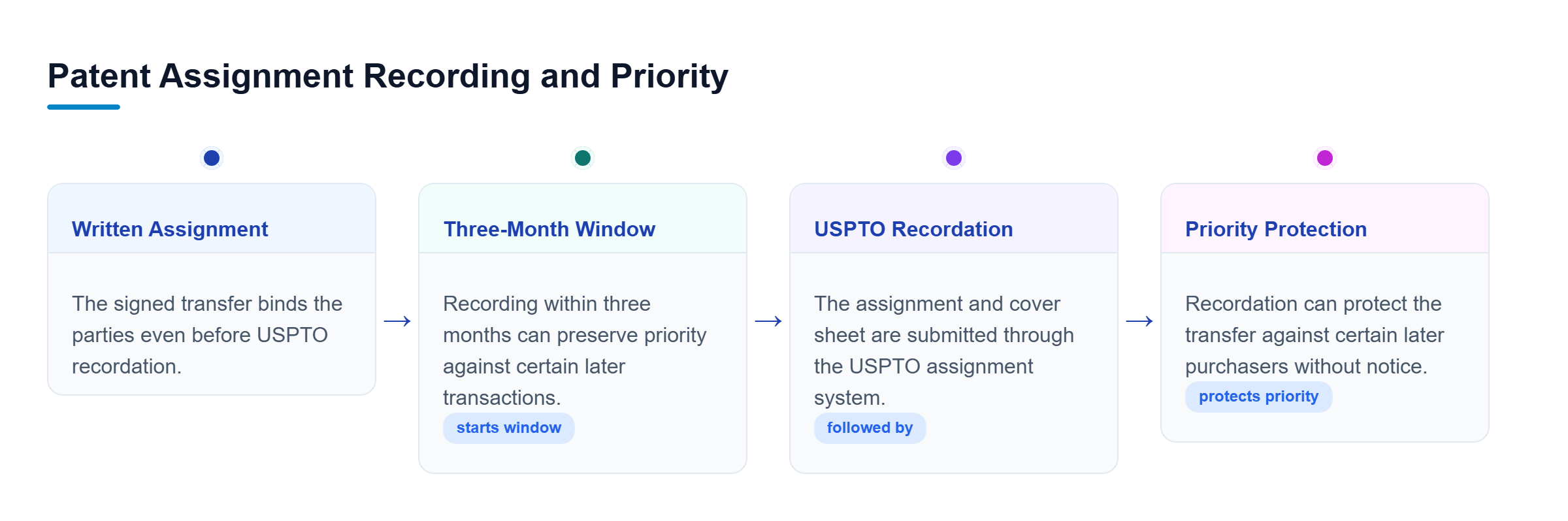 Patent Assignment Recording and Priority

Written Assignment

The signed transfer binds the parties even before USPTO recordation.

→

Three-Month Window

Recording within three months can preserve priority against certain later transactions.

starts window

→

USPTO Recordation

The assignment and cover sheet are submitted through the USPTO assignment system.

followed by

→

Priority Protection

Recordation can protect the transfer against certain later purchasers without notice.

protects priority